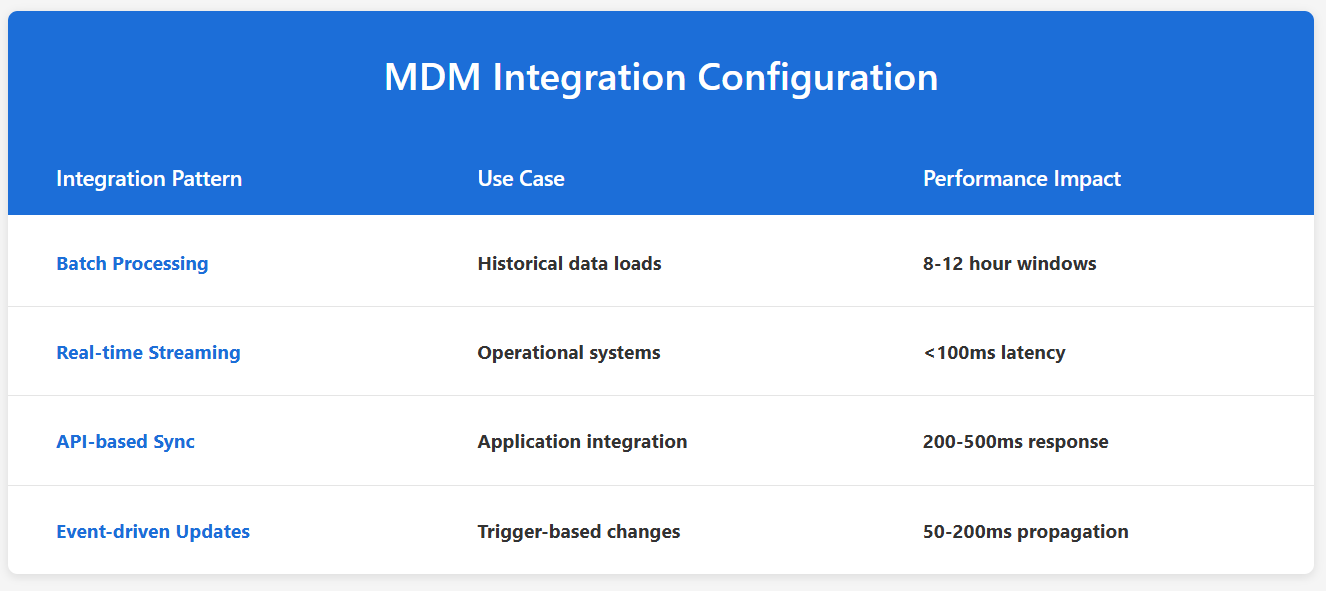 MDM Integration Configuration

| Integration Pattern | Use Case | Performance Impact |
|---|---|---|
| Batch Processing | Historical data loads | 8-12 hour windows |
| Real-time Streaming | Operational systems | <100ms latency |
| API-based Sync | Application integration | 200-500ms response |
| Event-driven Updates | Trigger-based changes | 50-200ms propagation |